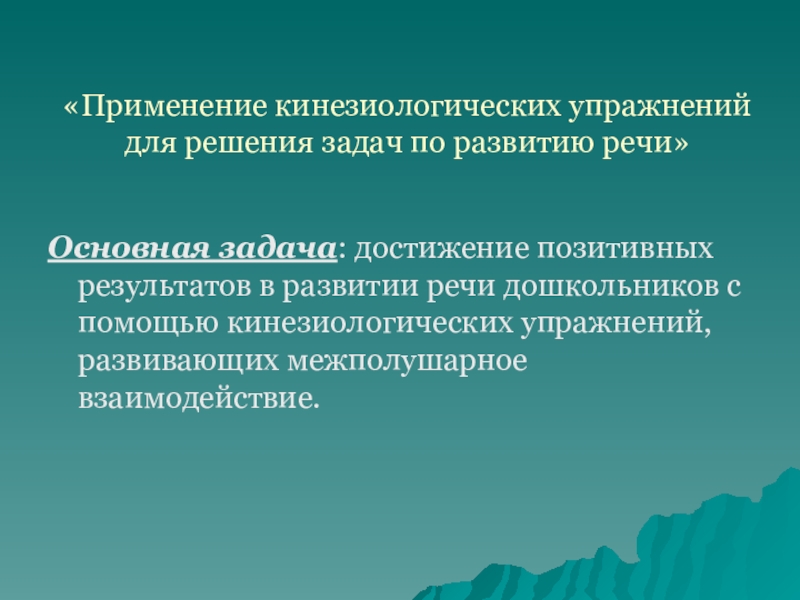 «Применение кинезиологических упражнений для решения задач по развитию речи»

Основная задача: достижение позитивных результатов в развитии речи дошкольников с помощью кинезиологических упражнений, развивающих межполушарное взаимодействие.